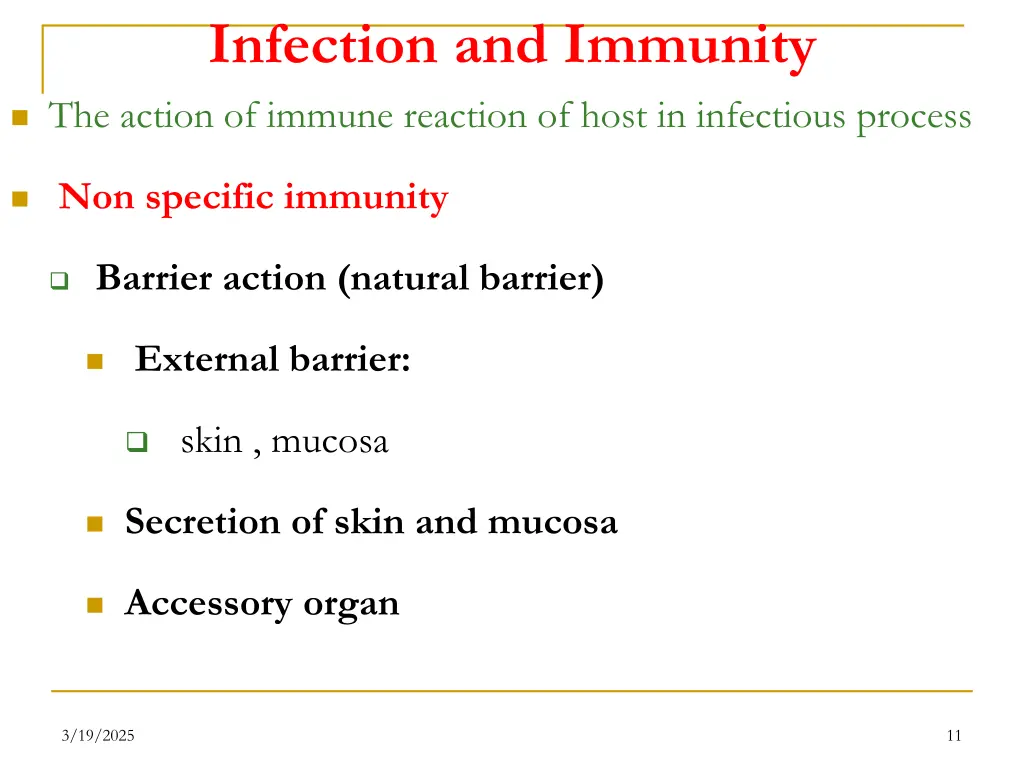 Infection and Immunity

The action of immune reaction of host in infectious process

Non specific immunity

Barrier action (natural barrier)

External barrier:

skin , mucosa

Secretion of skin and mucosa

Accessory organ

3/19/2025

11